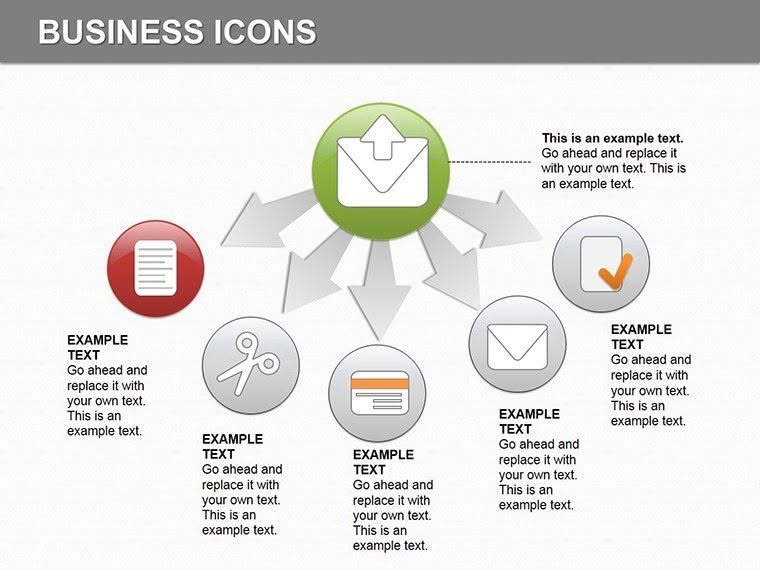 BUSINESS ICONS

This is an example text. Go ahead and replace it with your own text. This is an example text.

EXAMPLE TEXT
Go ahead and replace it with your own text. This is an example text.

EXAMPLE TEXT
Go ahead and replace it with your own text. This is an example text.

EXAMPLE TEXT
Go ahead and replace it with your own text. This is an example text.

EXAMPLE TEXT
Go ahead and replace it with your own text. This is an example text.

EXAMPLE TEXT
Go ahead and replace it with your own text. This is an example text.